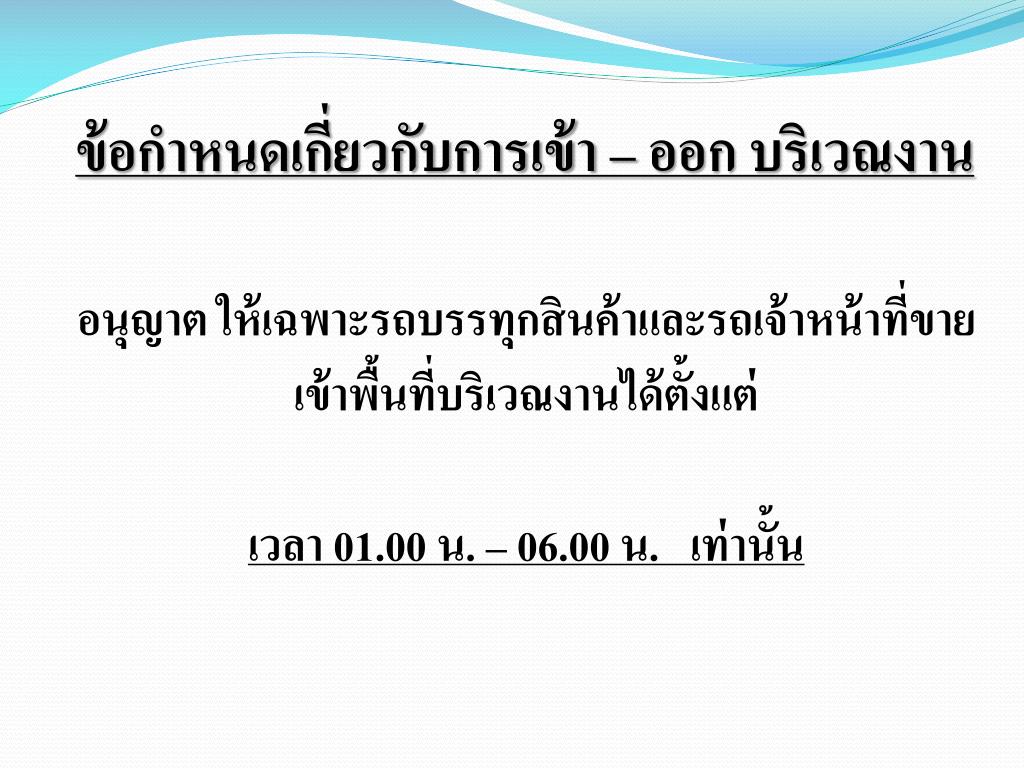 ข้อกำหนดเกี่ยวกับการเข้า – ออก บริเวณงาน

อนุญาต ให้เฉพาะรถบรรทุกสินค้าและรถเจ้าหน้าที่ขาย เข้าพื้นที่บริเวณงานได้ตั้งแต่

เวลา 01.00 น. – 06.00 น. เท่านั้น